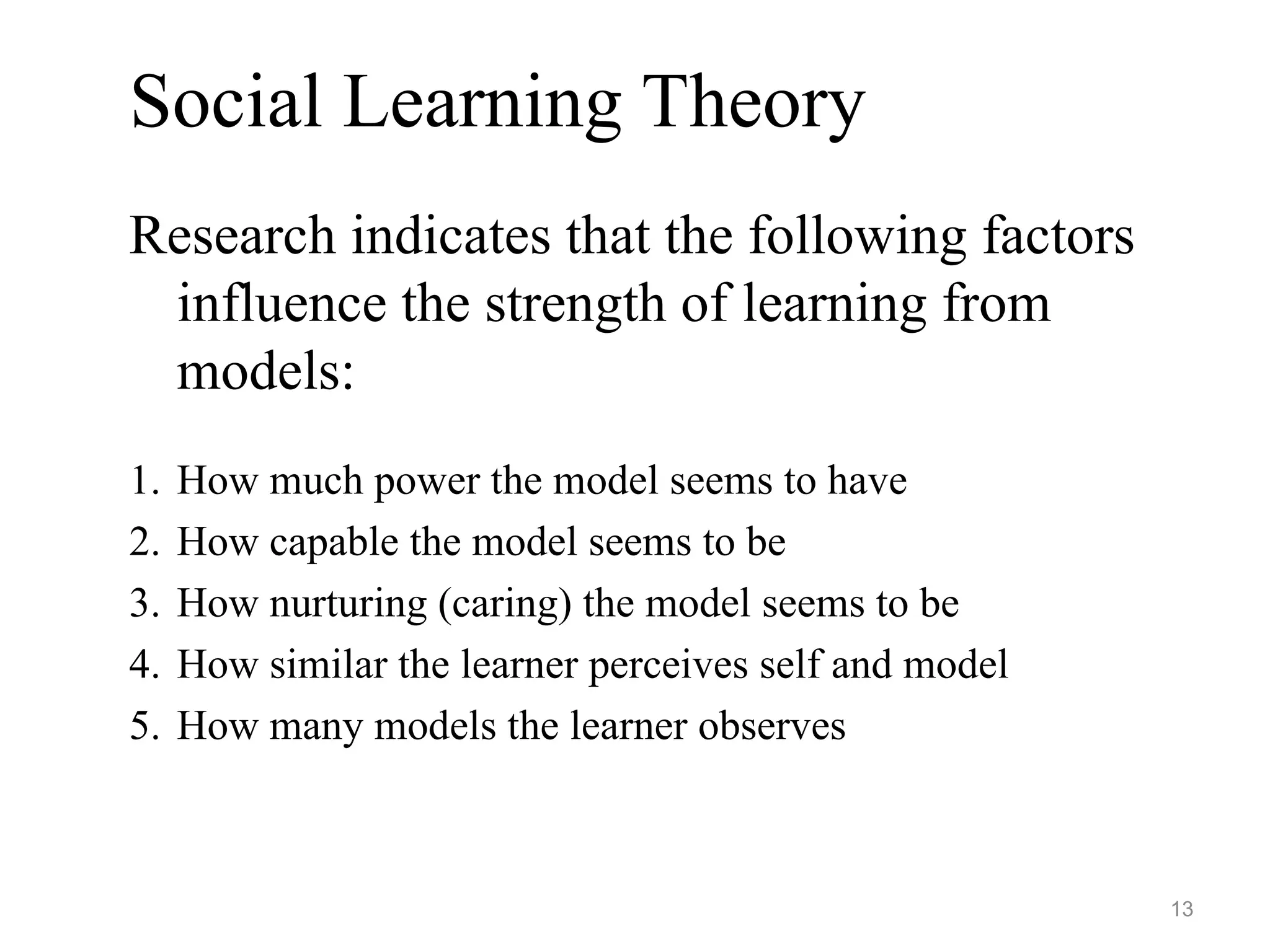 Social Learning Theory

Research indicates that the following factors influence the strength of learning from models:

1. How much power the model seems to have
2. How capable the model seems to be
3. How nurturing (caring) the model seems to be
4. How similar the learner perceives self and model
5. How many models the learner observes

13